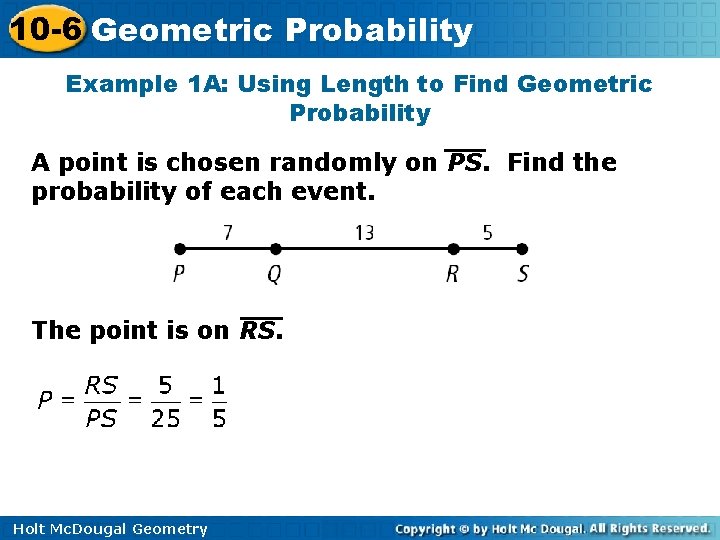 10-6 Geometric Probability

Example 1A: Using Length to Find Geometric Probability

A point is chosen randomly on $\overline{PS}$. Find the probability of each event.

7 13 5

P Q R S

The point is on $\overline{RS}$.

$P = \frac{RS}{PS} = \frac{5}{25} = \frac{1}{5}$

Holt McDougal Geometry

Copyright © by Holt Mc Dougal. All Rights Reserved.